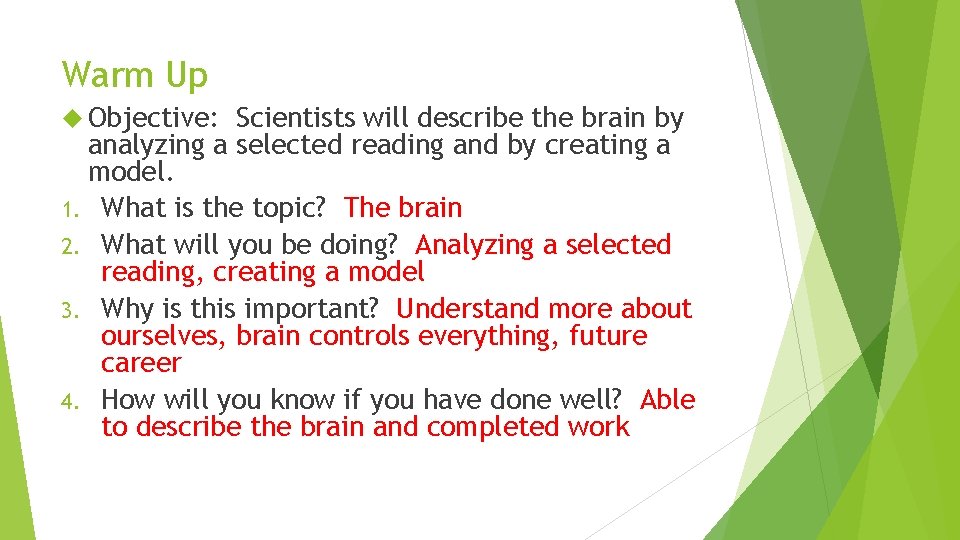 Warm Up

Objective: Scientists will describe the brain by analyzing a selected reading and by creating a model.

1. What is the topic? The brain
2. What will you be doing? Analyzing a selected reading, creating a model
3. Why is this important? Understand more about ourselves, brain controls everything, future career
4. How will you know if you have done well? Able to describe the brain and completed work